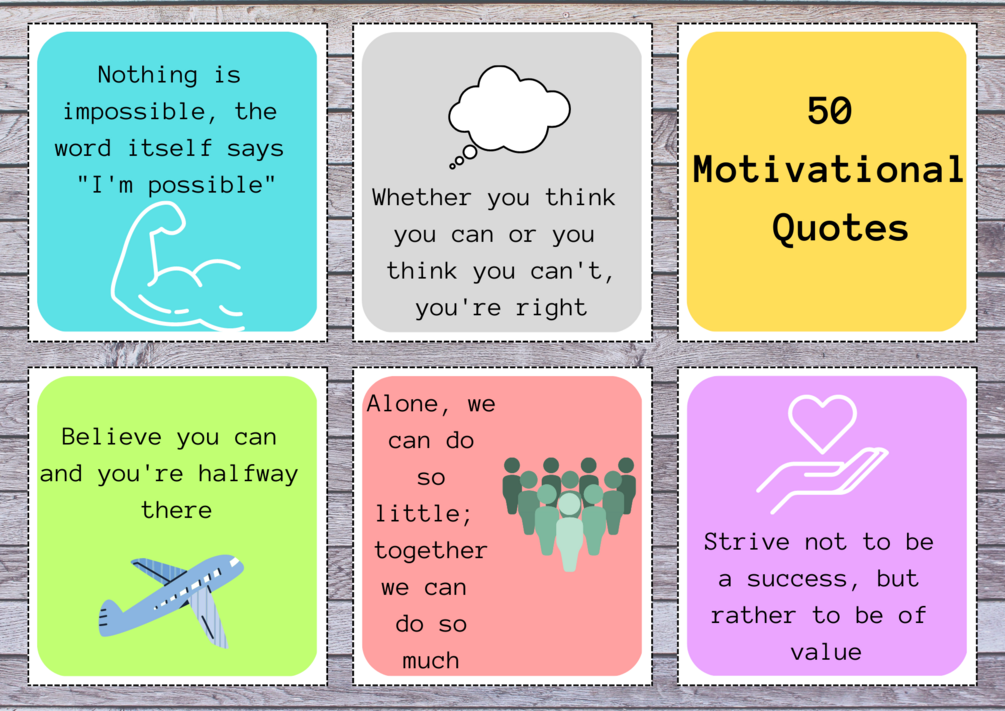 Nothing is impossible, the word itself says "I'm possible"

Whether you think you can or you think you can't, you're right

50 Motivational Quotes

Believe you can and you're halfway there

Alone, we can do so little; together we can do so much

Strive not to be a success, but rather to be of value